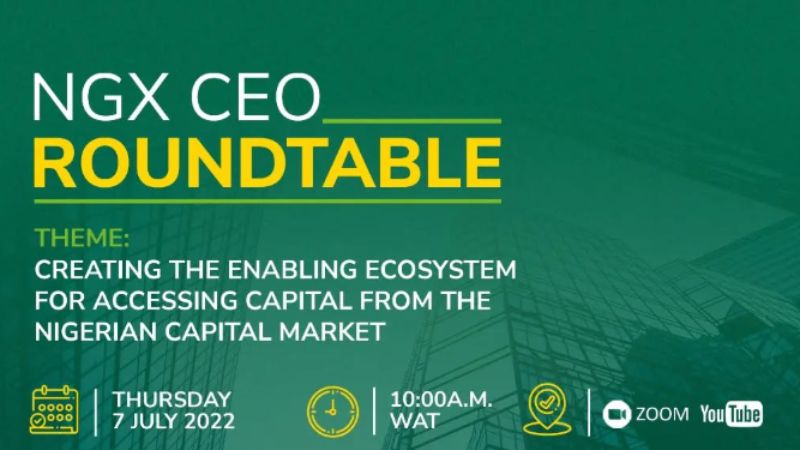 NGX CEO
ROUNDTABLE

THEME:
CREATING THE ENABLING ECOSYSTEM FOR ACCESSING CAPITAL FROM THE NIGERIAN CAPITAL MARKET

THURSDAY
7 JULY 2022

10:00A.M.
WAT

ZOOM YouTube